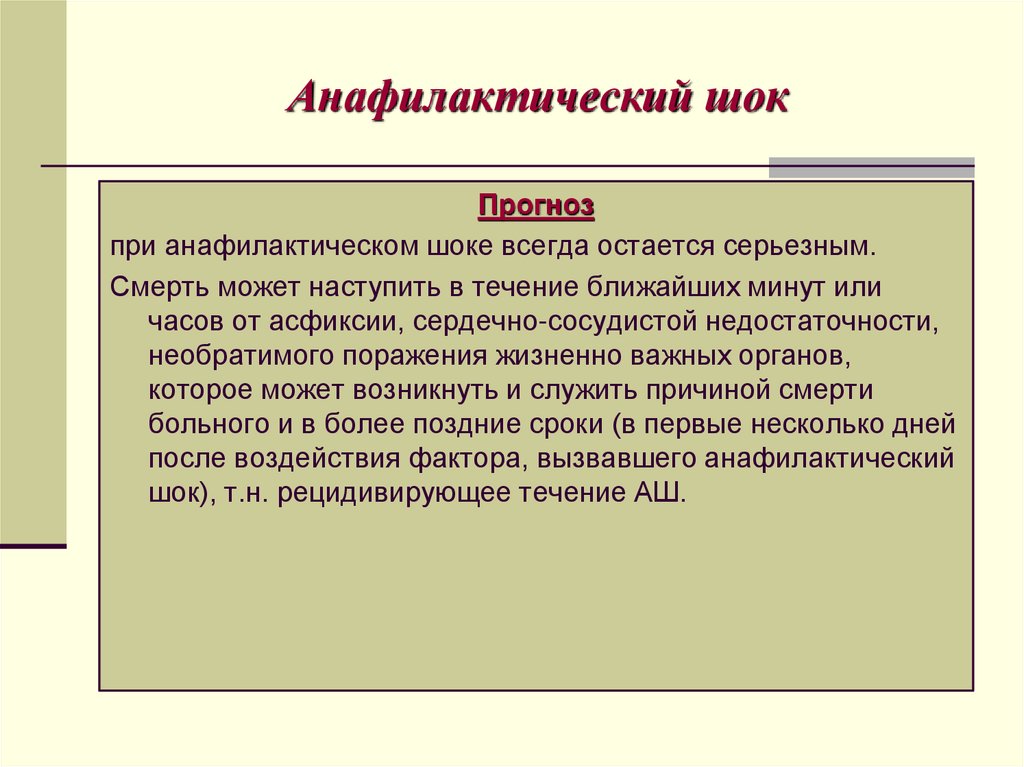 Анафилактический шок

Прогноз

при анафилактическом шоке всегда остается серьезным.

Смерть может наступить в течение ближайших минут или часов от асфиксии, сердечно-сосудистой недостаточности, необратимого поражения жизненно важных органов, которое может возникнуть и служить причиной смерти больного и в более поздние сроки (в первые несколько дней после воздействия фактора, вызвавшего анафилактический шок), т.н. рецидивирующее течение АШ.